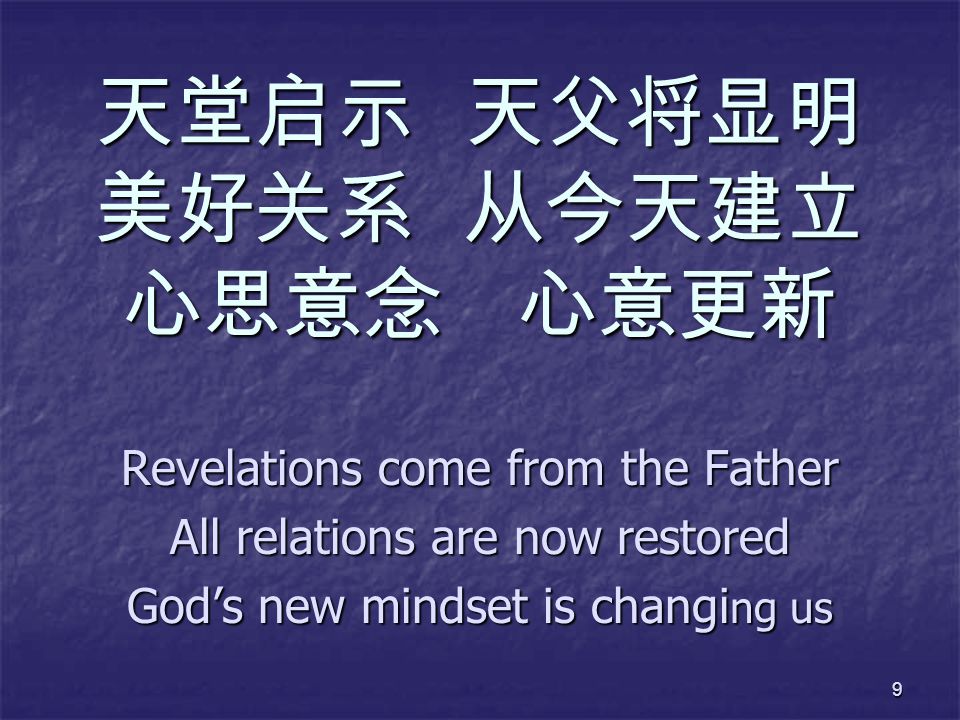 天堂启示 天父将显明
美好关系 从今天建立
心思意念 心意更新

Revelations come from the Father
All relations are now restored
God’s new mindset is changing us

9